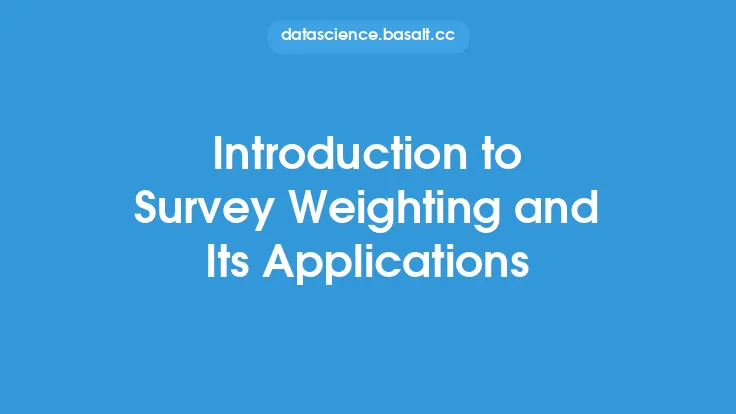 datascience.basalt.cc

Introduction to Survey Weighting and Its Applications